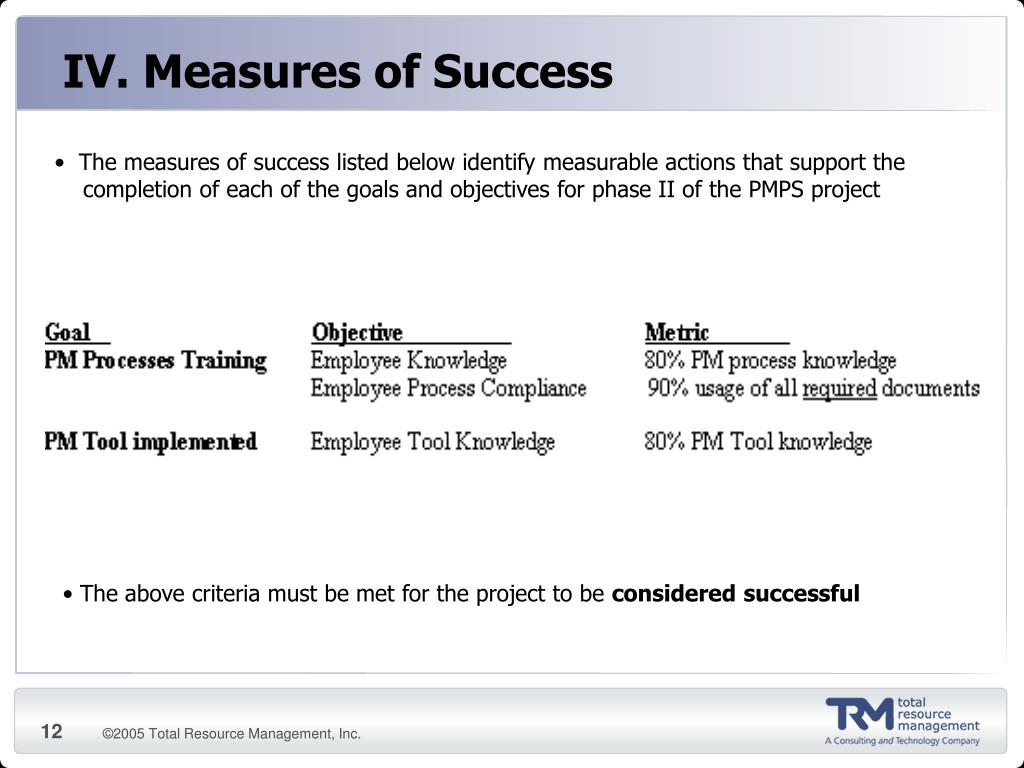 IV. Measures of Success

• The measures of success listed below identify measurable actions that support the completion of each of the goals and objectives for phase II of the PMPS project

| Goal | Objective | Metric |
|---|---|---|
| PM Processes Training | Employee Knowledge | 80% PM process knowledge |
| | Employee Process Compliance | 90% usage of all required documents |
| PM Tool implemented | Employee Tool Knowledge | 80% PM Tool knowledge |

• The above criteria must be met for the project to be considered successful

12 ©2005 Total Resource Management, Inc.

TRM total resource management
A Consulting and Technology Company